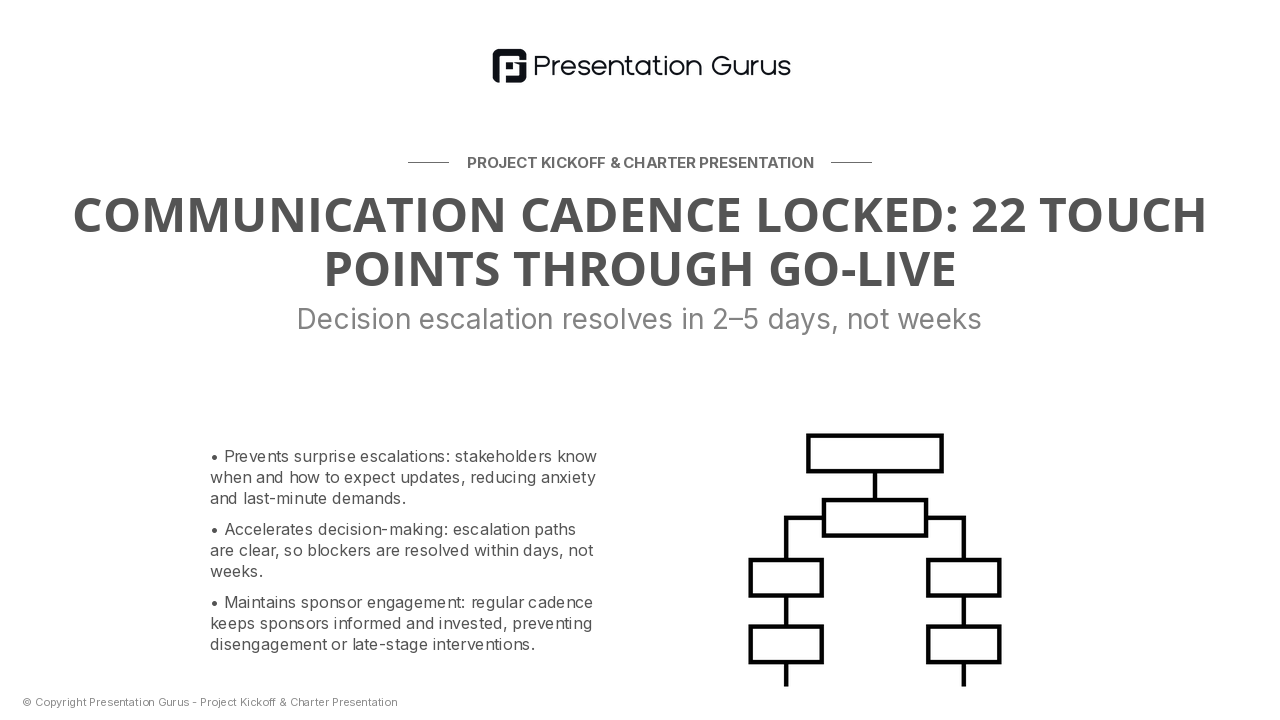 Presentation Gurus

PROJECT KICKOFF & CHARTER PRESENTATION

COMMUNICATION CADENCE LOCKED: 22 TOUCH POINTS THROUGH GO-LIVE

Decision escalation resolves in 2–5 days, not weeks

• Prevents surprise escalations: stakeholders know when and how to expect updates, reducing anxiety and last-minute demands.

• Accelerates decision-making: escalation paths are clear, so blockers are resolved within days, not weeks.

• Maintains sponsor engagement: regular cadence keeps sponsors informed and invested, preventing disengagement or late-stage interventions.

© Copyright Presentation Gurus - Project Kickoff & Charter Presentation